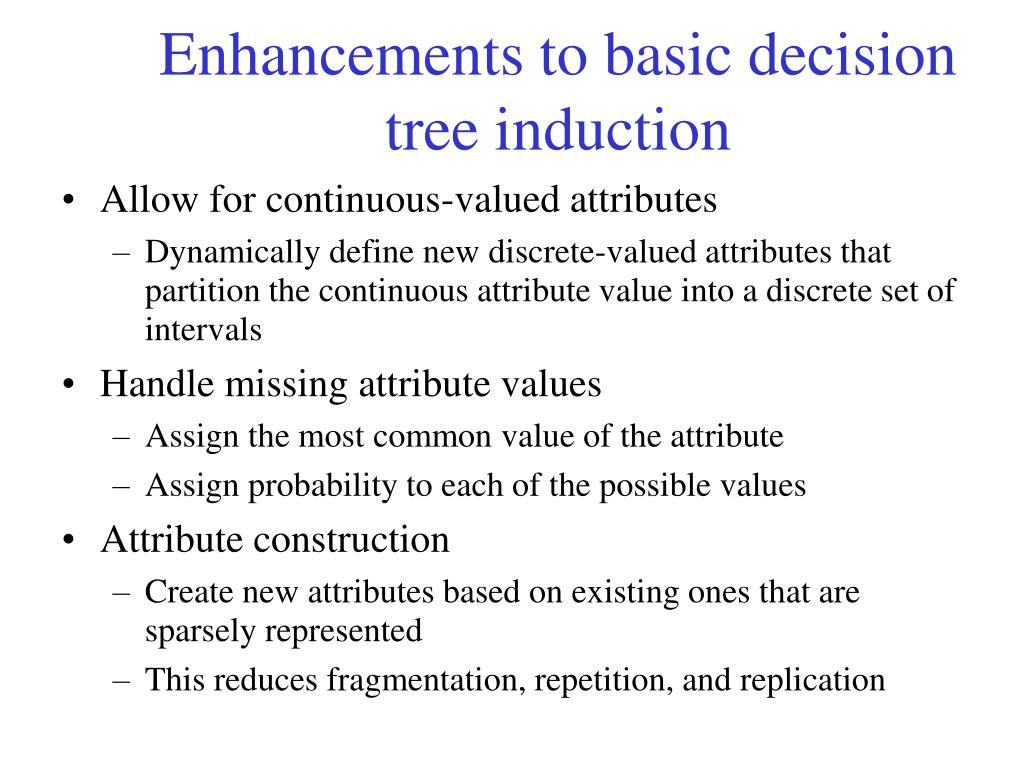 Enhancements to basic decision tree induction

• Allow for continuous-valued attributes
– Dynamically define new discrete-valued attributes that partition the continuous attribute value into a discrete set of intervals

• Handle missing attribute values
– Assign the most common value of the attribute
– Assign probability to each of the possible values

• Attribute construction
– Create new attributes based on existing ones that are sparsely represented
– This reduces fragmentation, repetition, and replication